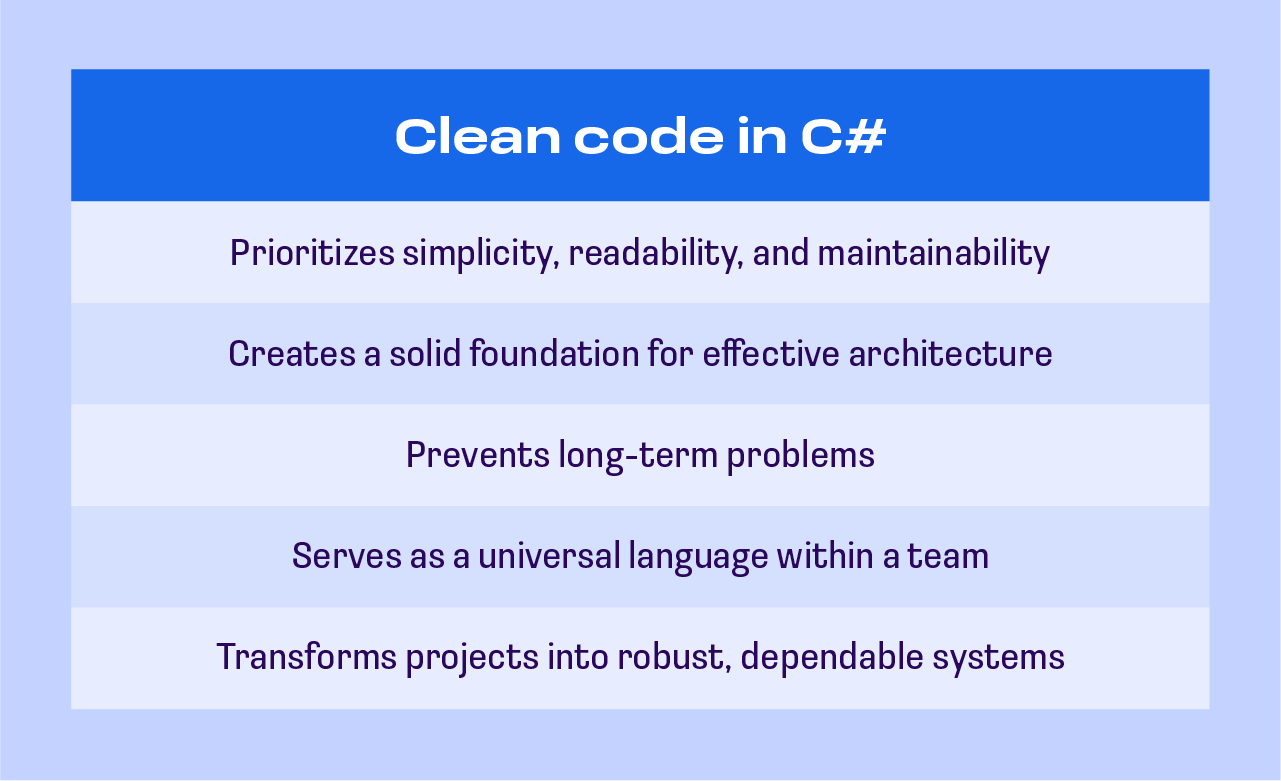 | Clean code in C# |
|---|
| Prioritizes simplicity, readability, and maintainability |
| Creates a solid foundation for effective architecture |
| Prevents long-term problems |
| Serves as a universal language within a team |
| Transforms projects into robust, dependable systems |